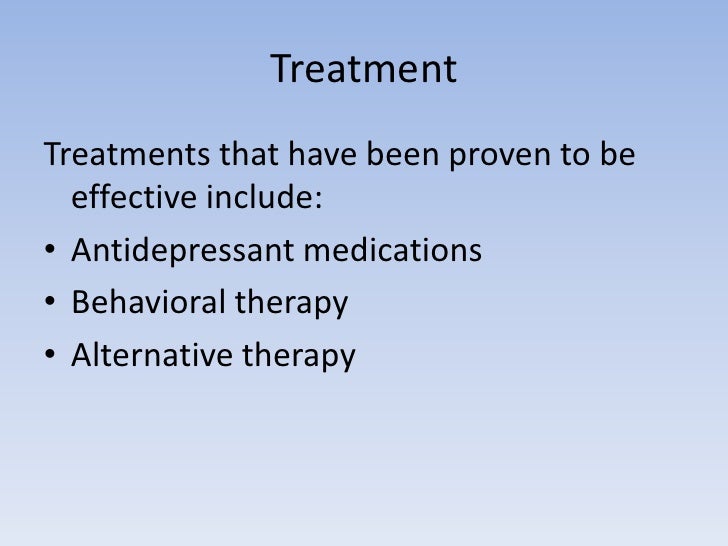 Treatment

Treatments that have been proven to be effective include:

• Antidepressant medications
• Behavioral therapy
• Alternative therapy